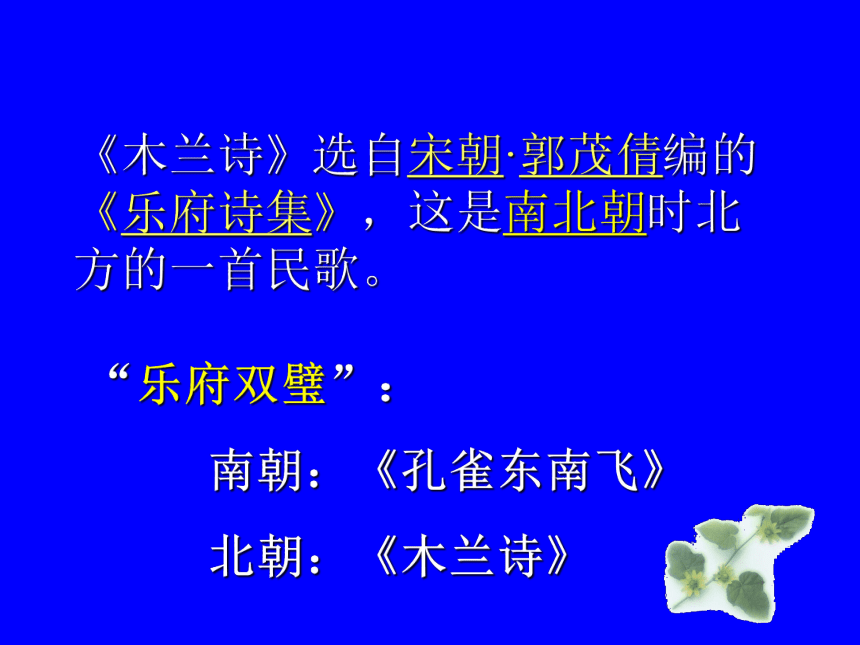 《木兰诗》选自宋朝·郭茂倩编的《乐府诗集》，这是南北朝时北方的一首民歌。

“乐府双璧”：

南朝：《孔雀东南飞》

北朝：《木兰诗》